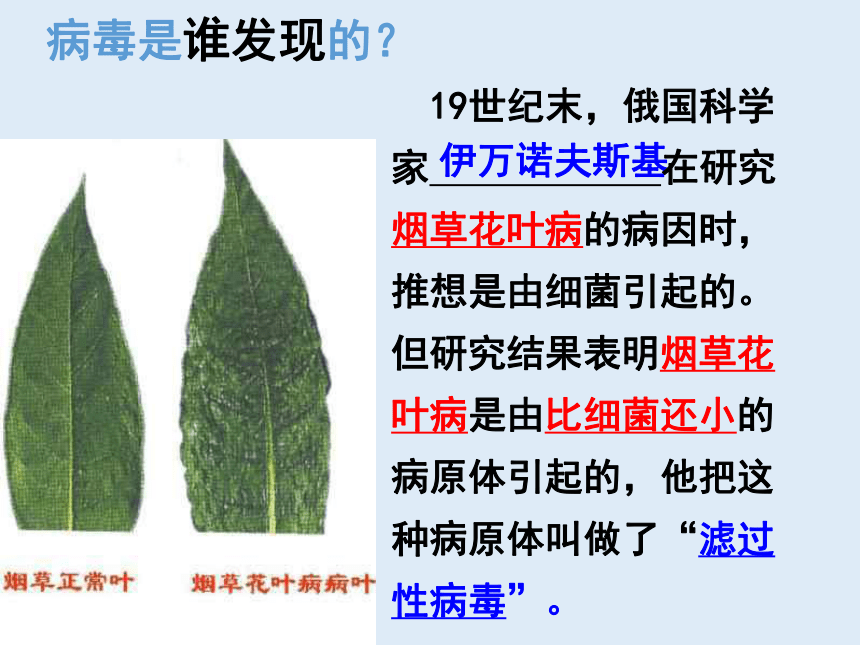 病毒是谁发现的？

19世纪末，俄国科学家伊万诺夫斯基在研究烟草花叶病的病因时，推想是由细菌引起的。但研究结果表明烟草花叶病是由比细菌还小的病原体引起的，他把这种病原体叫做了“滤过性病毒”。

烟草正常叶

烟草花叶病病叶